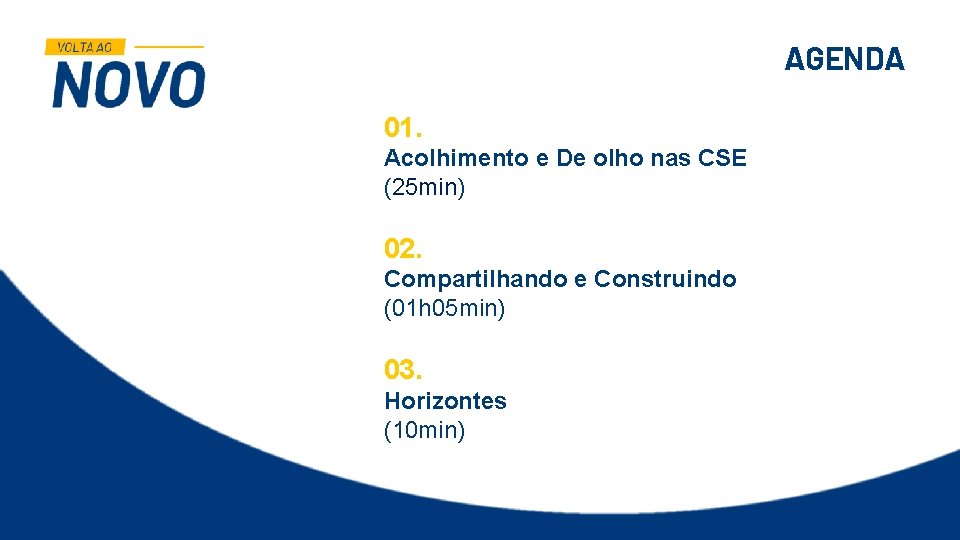 VOLTA AO
NOVO

AGENDA

01.
Acolhimento e De olho nas CSE
(25min)

02.
Compartilhando e Construindo
(01h05min)

03.
Horizontes
(10min)